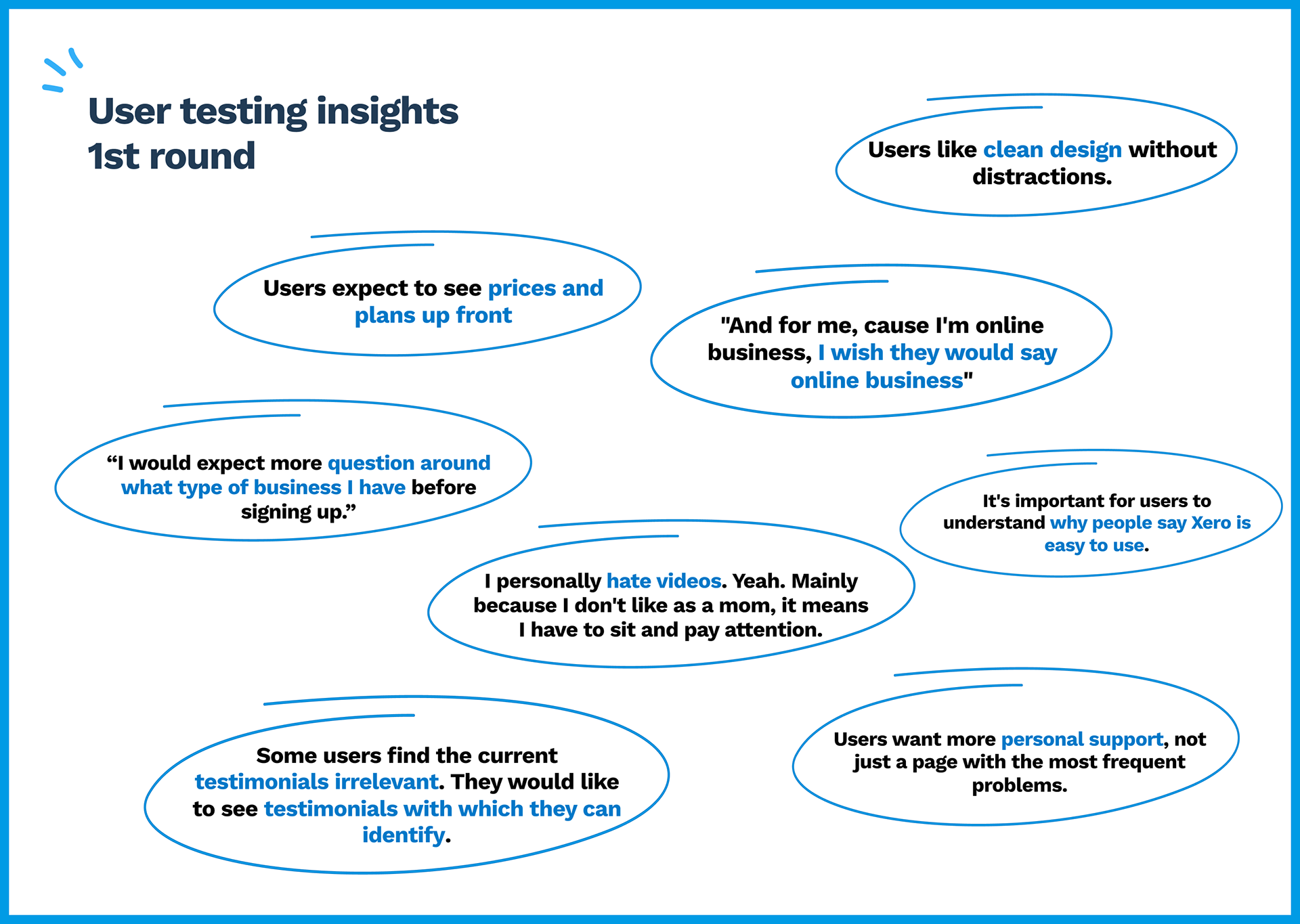 User testing insights
1st round

Users like clean design without distractions.

Users expect to see prices and plans up front

"And for me, cause I'm online business, I wish they would say online business"

“I would expect more question around what type of business I have before signing up.”

It's important for users to understand why people say Xero is easy to use.

I personally hate videos. Yeah. Mainly because I don't like as a mom, it means I have to sit and pay attention.

Some users find the current testimonials irrelevant. They would like to see testimonials with which they can identify.

Users want more personal support, not just a page with the most frequent problems.